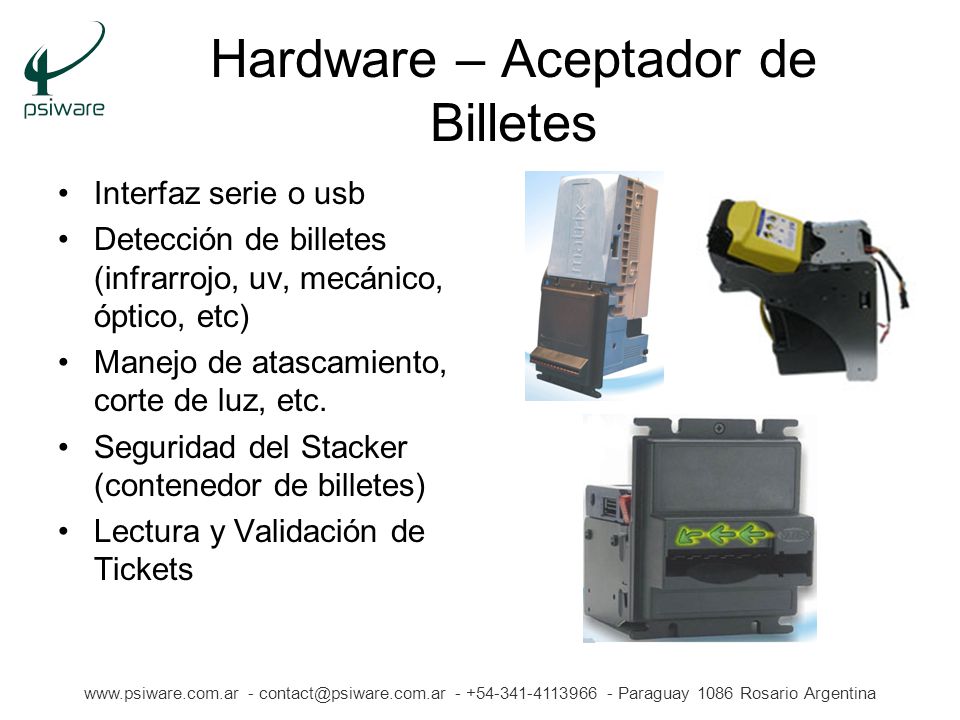 psiware

Hardware – Aceptador de Billetes

• Interfaz serie o usb
• Detección de billetes (infrarrojo, uv, mecánico, óptico, etc)
• Manejo de atascamiento, corte de luz, etc.
• Seguridad del Stacker (contenedor de billetes)
• Lectura y Validación de Tickets

www.psiware.com.ar - contact@psiware.com.ar - +54-341-4113966 - Paraguay 1086 Rosario Argentina